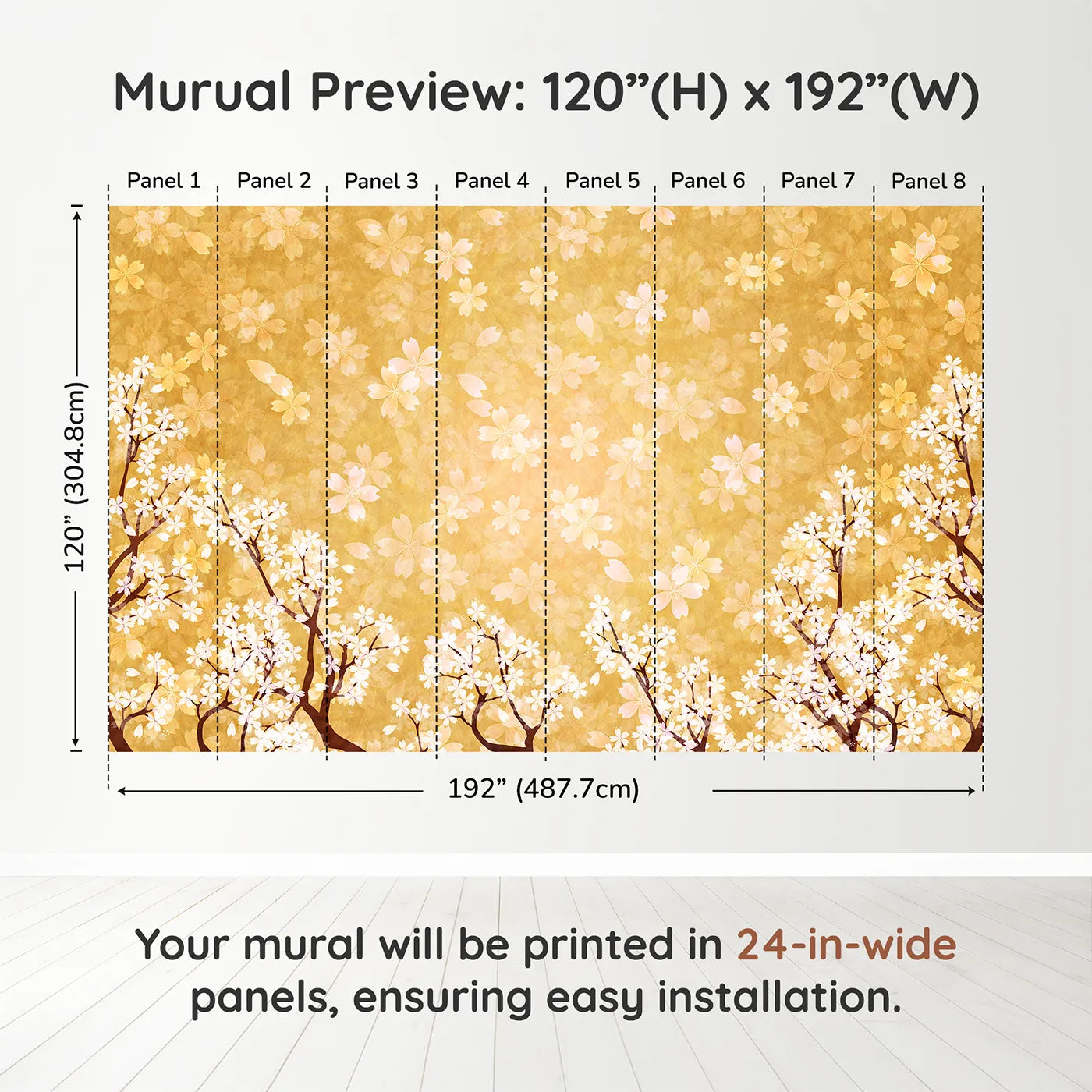 Murual Preview: 120”(H) x 192”(W)

Panel 1 Panel 2 Panel 3 Panel 4 Panel 5 Panel 6 Panel 7 Panel 8

120” (304.8cm)

192” (487.7cm)

Your mural will be printed in 24-in-wide panels, ensuring easy installation.